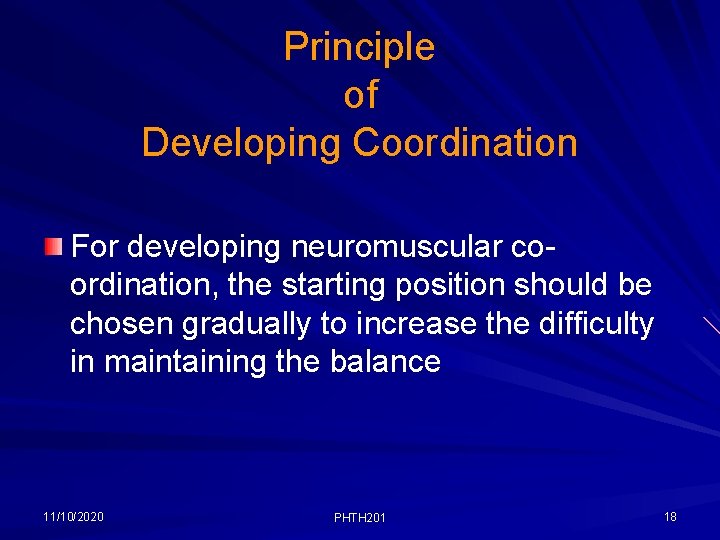 Principle
of
Developing Coordination

For developing neuromuscular co-ordination, the starting position should be chosen gradually to increase the difficulty in maintaining the balance

11/10/2020

PHTH201

18